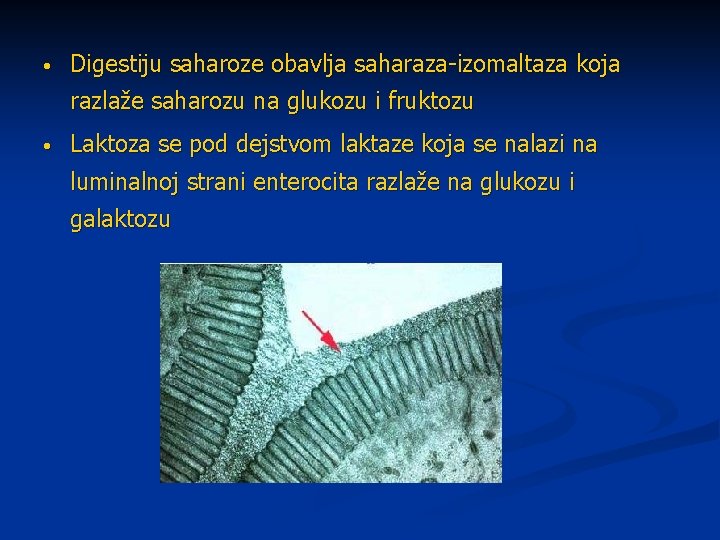 • Digestiju saharoze obavlja saharaza-izomaltaza koja razlaže saharozu na glukozu i fruktozu

• Laktoza se pod dejstvom laktaze koja se nalazi na luminalnoj strani enterocita razlaže na glukozu i galaktozu